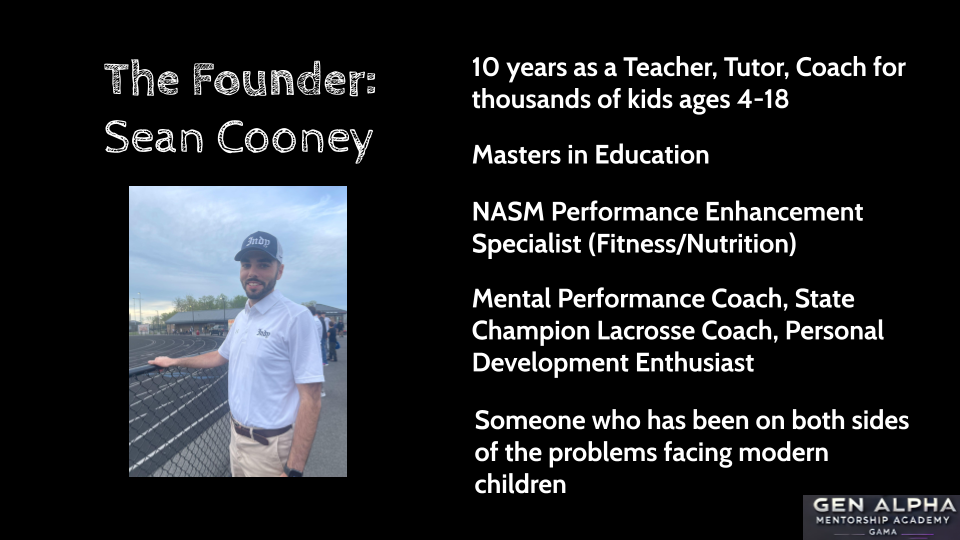 The Founder:
Sean Cooney

Indy

Indy

10 years as a Teacher, Tutor, Coach for thousands of kids ages 4-18

Masters in Education

NASM Performance Enhancement Specialist (Fitness/Nutrition)

Mental Performance Coach, State Champion Lacrosse Coach, Personal Development Enthusiast

Someone who has been on both sides of the problems facing modern children

GEN ALPHA
MENTORSHIP ACADEMY
GAMA